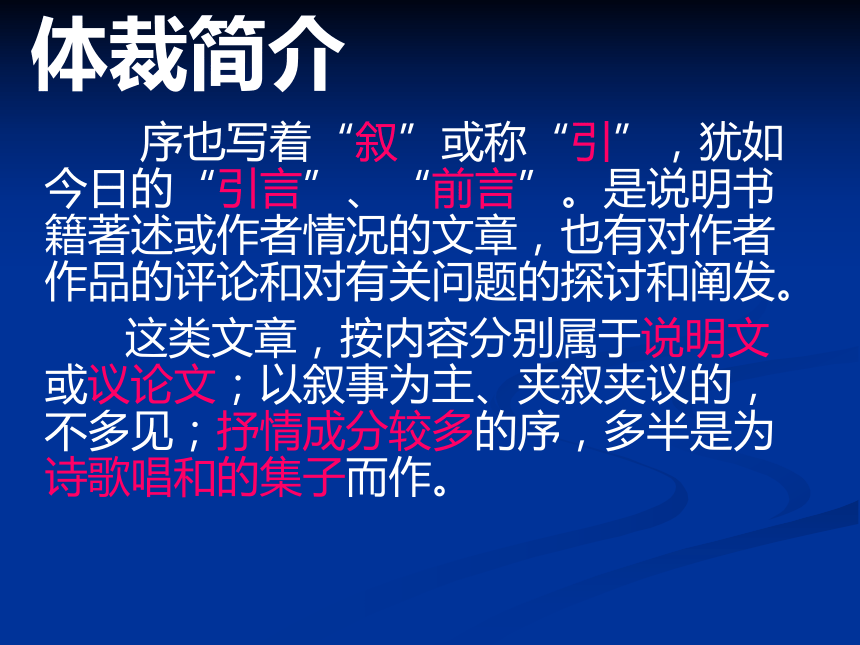 体裁简介

序也写着“叙”或称“引”，犹如今日的“引言”、“前言”。是说明书籍著述或作者情况的文章，也有对作者作品的评论和对有关问题的探讨和阐发。

这类文章，按内容分别属于说明文或议论文；以叙事为主、夹叙夹议的，不多见；抒情成分较多的序，多半是为诗歌唱和的集子而作。